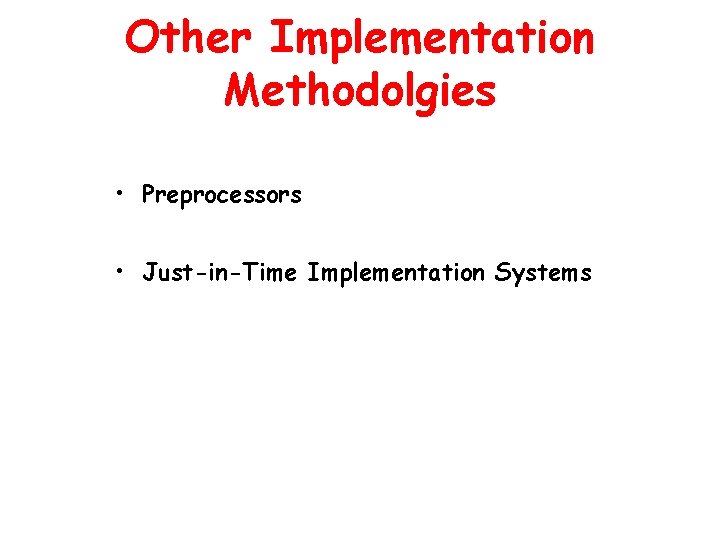 Other Implementation Methodolgies

• Preprocessors

• Just-in-Time Implementation Systems